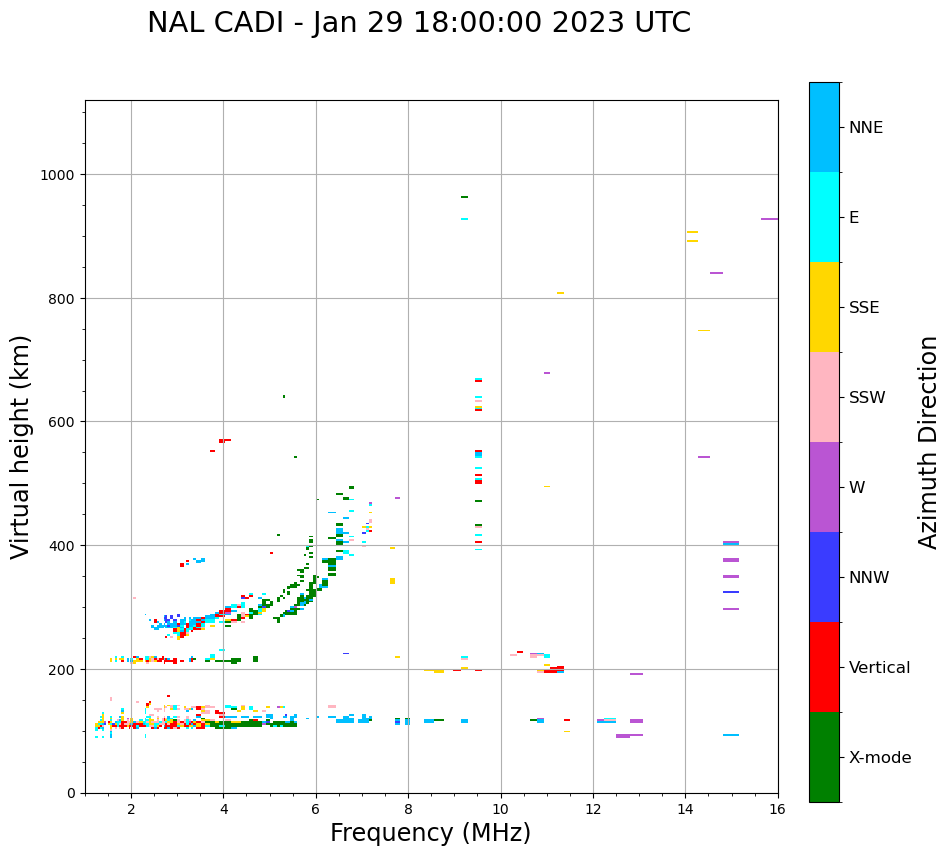 NAL CADI - Jan 29 18:00:00 2023 UTC

Virtual height (km)

1000
800
600
400
200
0

2
4
6
8
10
12
14
16

Frequency (MHz)

NNE
E
SSE
SSW
W
NNW
Vertical
X-mode

Azimuth Direction